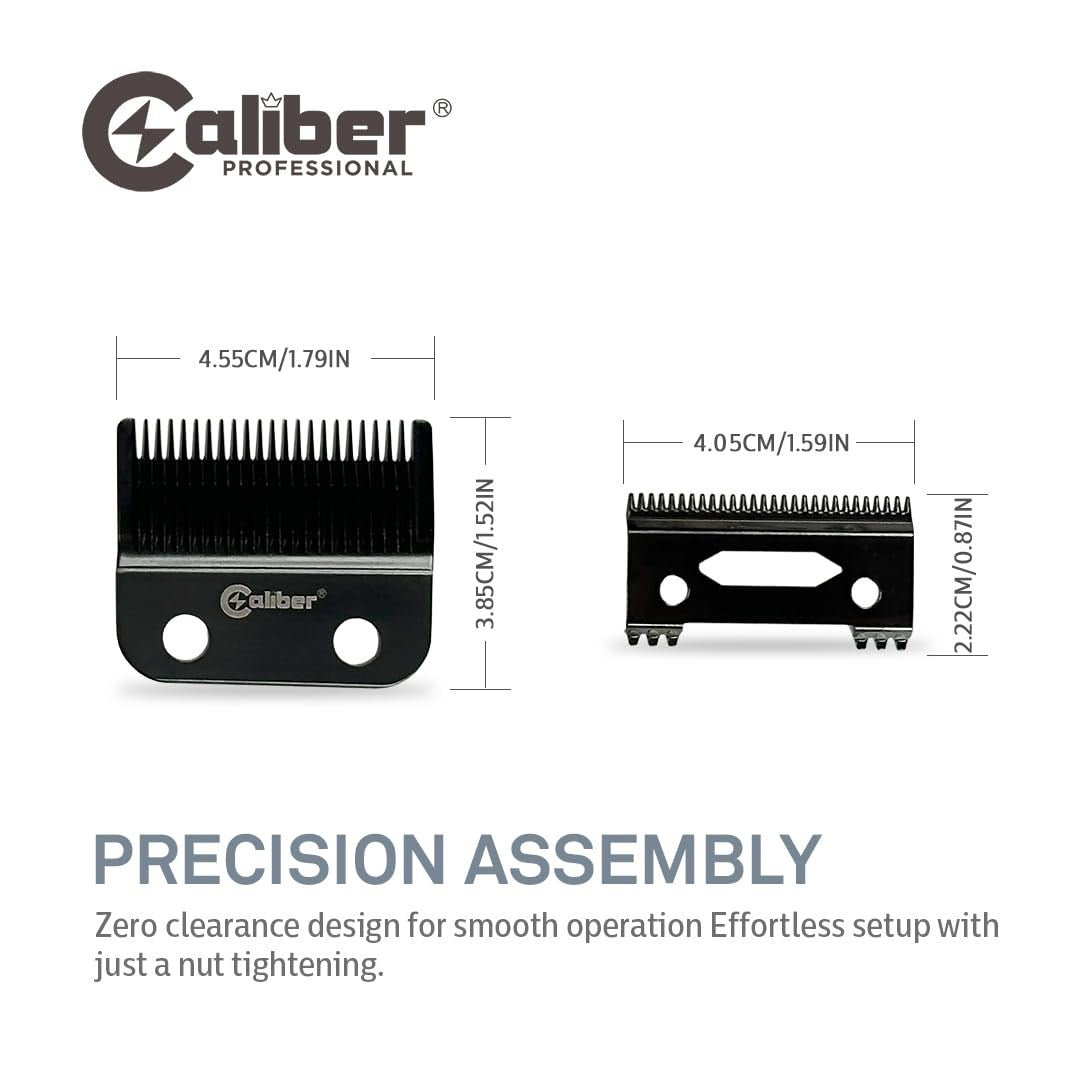 Caliber®
PROFESSIONAL

4.55CM/1.79IN

Caliber®

3.85CM/1.52IN

4.05CM/1.59IN

2.22CM/0.87IN

PRECISION ASSEMBLY

Zero clearance design for smooth operation Effortless setup with just a nut tightening.